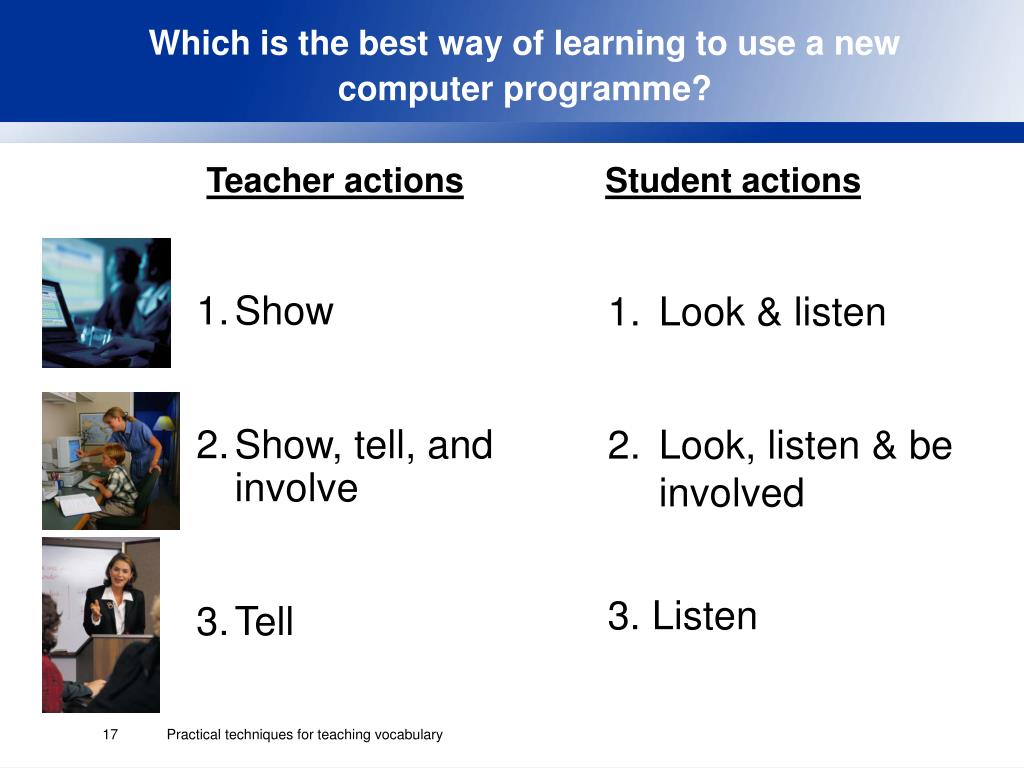 Which is the best way of learning to use a new computer programme?

Teacher actions

1. Show

2. Show, tell, and involve

3. Tell

Student actions

1. Look & listen

2. Look, listen & be involved

3. Listen

17

Practical techniques for teaching vocabulary